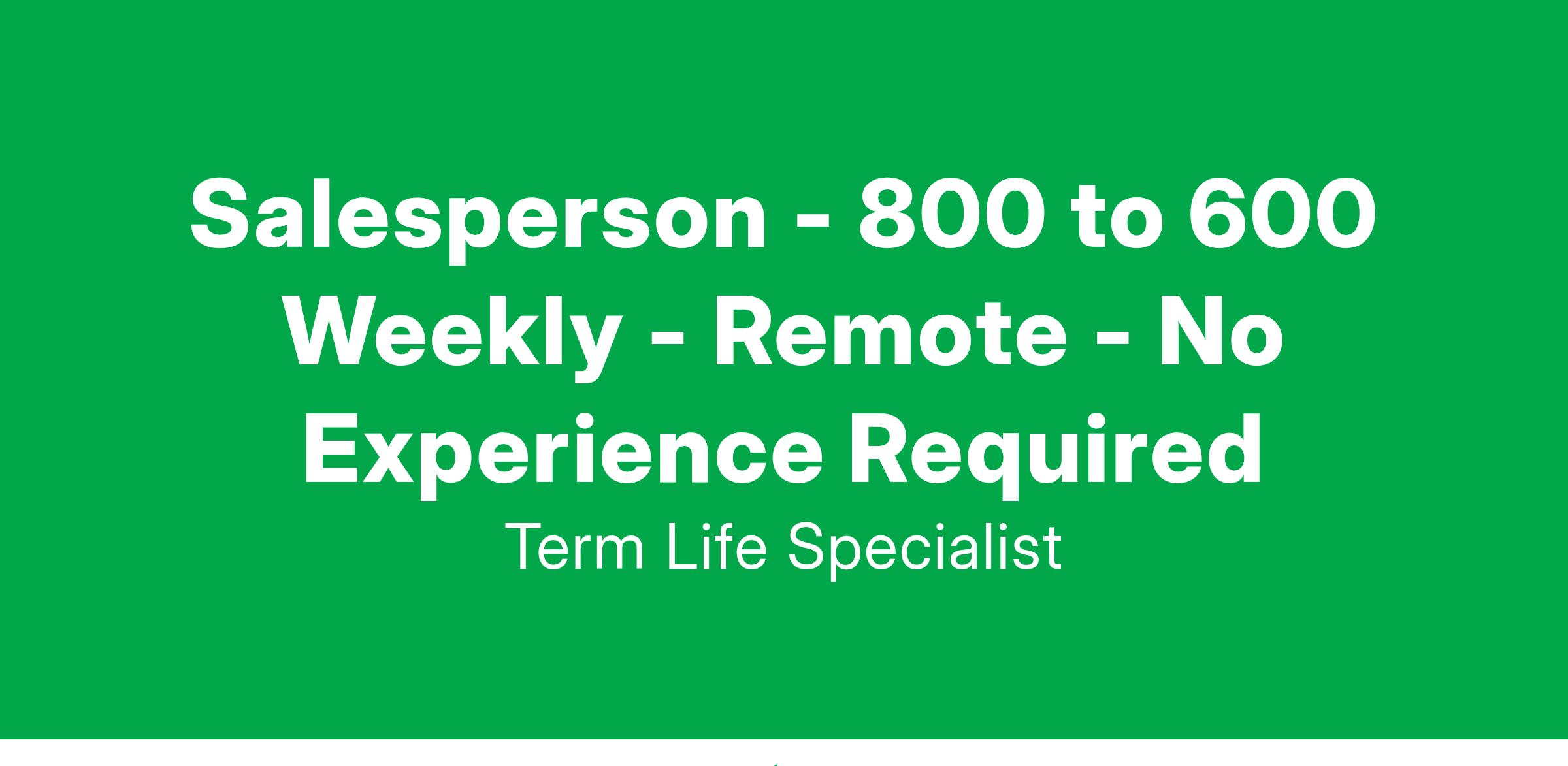 Salesperson - 800 to 600 Weekly - Remote - No Experience Required

Term Life Specialist